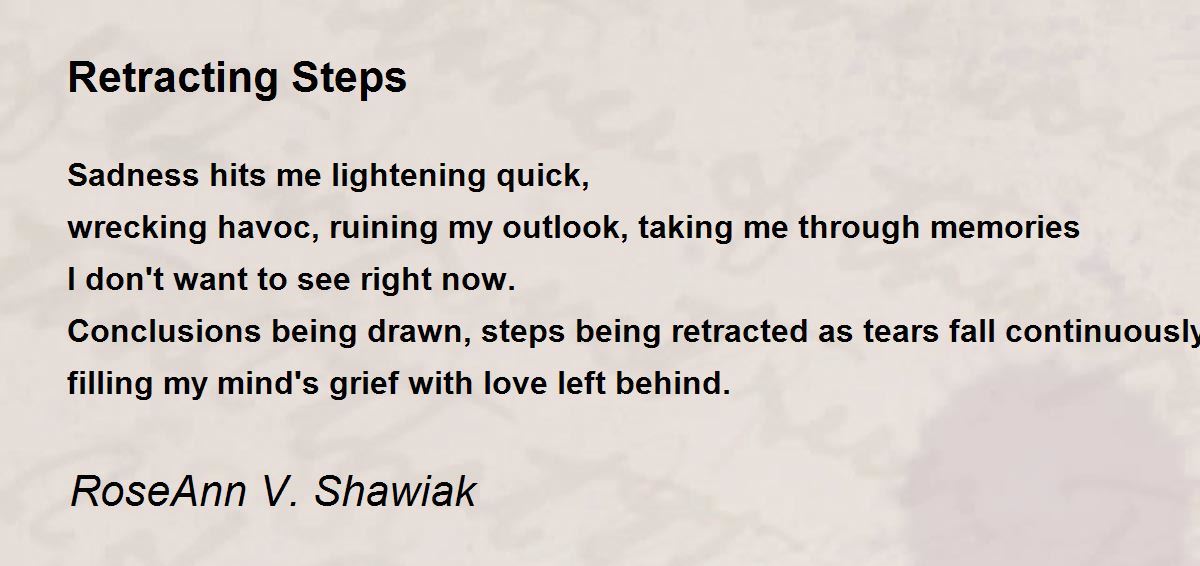 Retracting Steps

Sadness hits me lightening quick,
wrecking havoc, ruining my outlook, taking me through memories
I don't want to see right now.
Conclusions being drawn, steps being retracted as tears fall continuously
filling my mind's grief with love left behind.

RoseAnn V. Shawiak